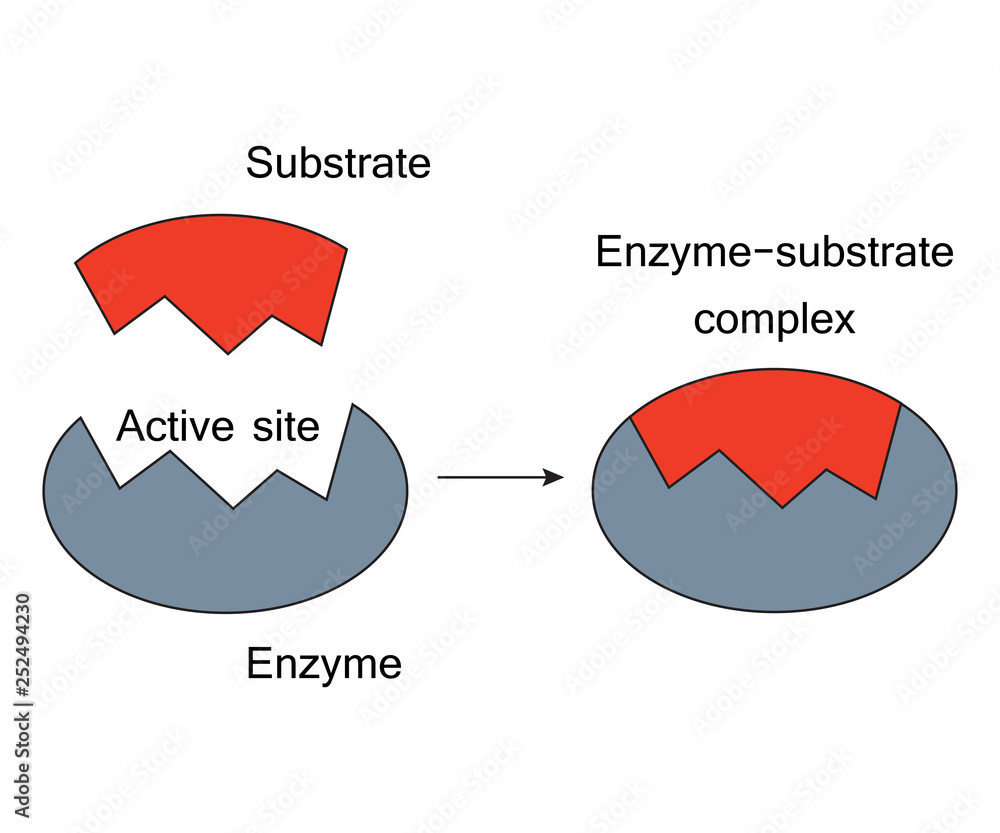 Substrate

Active site

Enzyme

Enzyme-substrate complex

Adobe Stock | #252494230